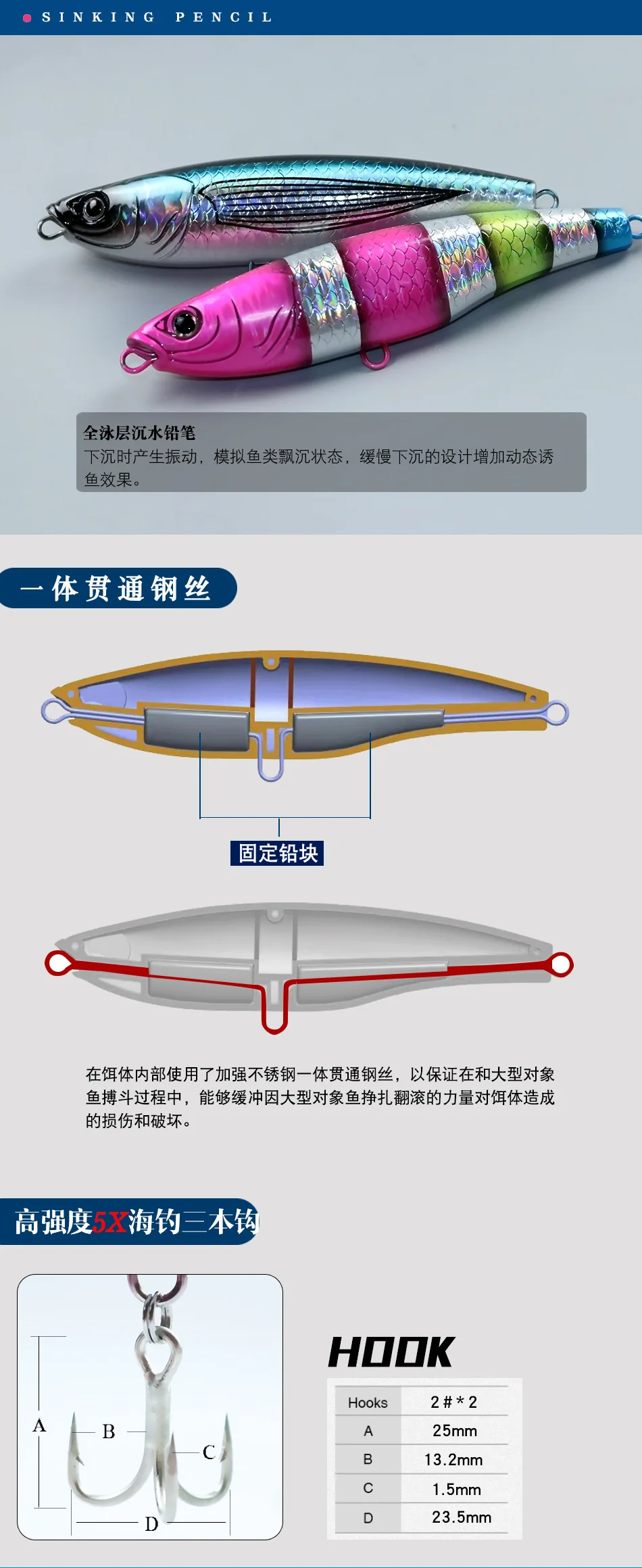 SINKING PENCIL

全泳层沉水铅笔
下沉时产生振动，模拟鱼类飘沉状态，缓慢下沉的设计增加动态诱鱼效果。

一体贯通钢丝

固定铅块

在饵体内部使用了加强不锈钢一体贯通钢丝，以保证在和大型对象鱼搏斗过程中，能够缓冲因大型对象鱼挣扎翻滚的力量对饵体造成的损伤和破坏。

高强度5X海钓三本钩

A
B
C
D

HOOK

| Hooks | 2 # * 2 |
|---|---|
| A | 25mm |
| B | 13.2mm |
| C | 1.5mm |
| D | 23.5mm |